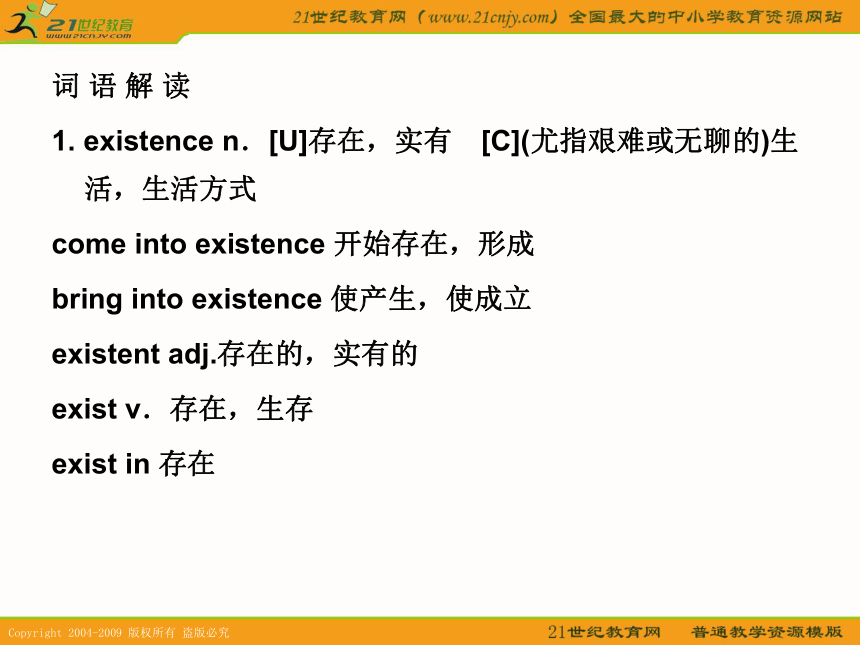 21世纪教育
www.21cnjy.com

21世纪教育网（www.21cnjy.com）全国最大的中小学教育资源网站

词 语 解 读

1. existence n.［U]存在，实有 [C](尤指艰难或无聊的)生活，生活方式

come into existence 开始存在，形成

bring into existence 使产生，使成立

existent adj.存在的，实有的

exist v.存在，生存

exist in 存在

Copyright 2004-2009 版权所有 盗版必究

21世纪教育网 普通教学资源模版